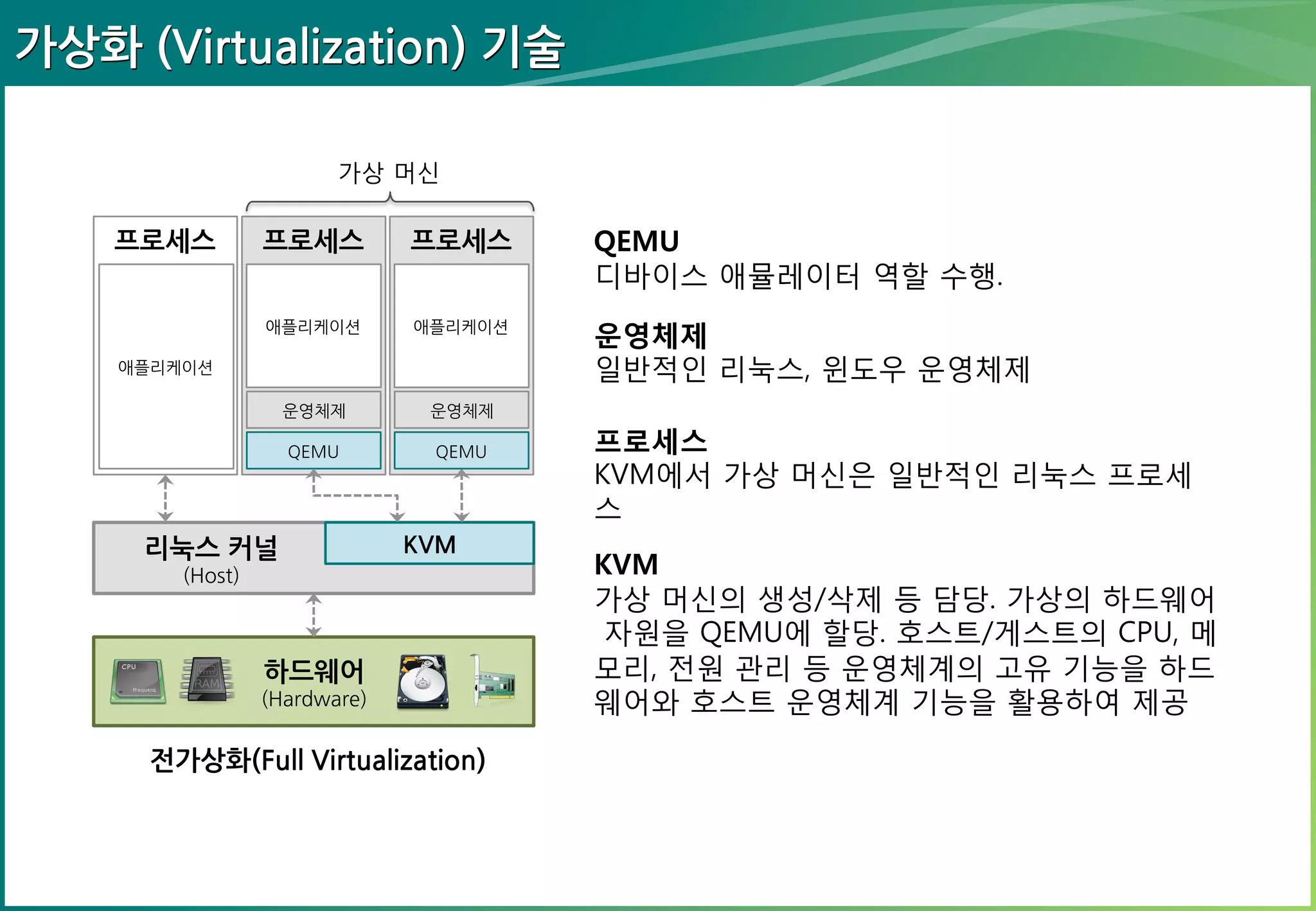 가상화 (Virtualization) 기술

가상 머신

프로세스

애플리케이션

프로세스

애플리케이션

운영체제

QEMU

프로세스

애플리케이션

운영체제

QEMU

리눅스 커널
(Host)

KVM

CPU
Frequenz

RAM

하드웨어
(Hardware)

전가상화(Full Virtualization)

QEMU
디바이스 애뮬레이터 역할 수행.

운영체제
일반적인 리눅스, 윈도우 운영체제

프로세스
KVM에서 가상 머신은 일반적인 리눅스 프로세스

KVM
가상 머신의 생성/삭제 등 담당. 가상의 하드웨어 자원을 QEMU에 할당. 호스트/게스트의 CPU, 메모리, 전원 관리 등 운영체계의 고유 기능을 하드웨어와 호스트 운영체계 기능을 활용하여 제공